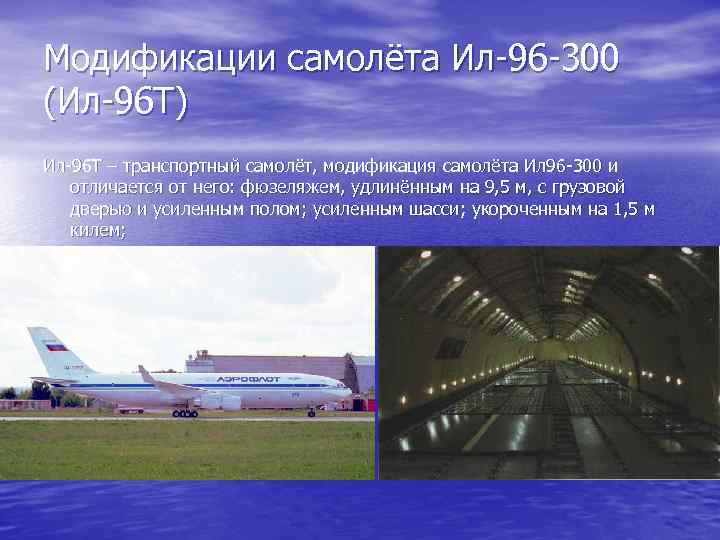 Модификации самолёта Ил-96-300 (Ил-96Т)

Ил-96Т – транспортный самолёт, модификация самолёта Ил96-300 и отличается от него: фюзеляжем, удлинённым на 9,5 м, с грузовой дверью и усиленным полом; усиленным шасси; укороченным на 1,5 м килем;

АЭРОФЛОТ